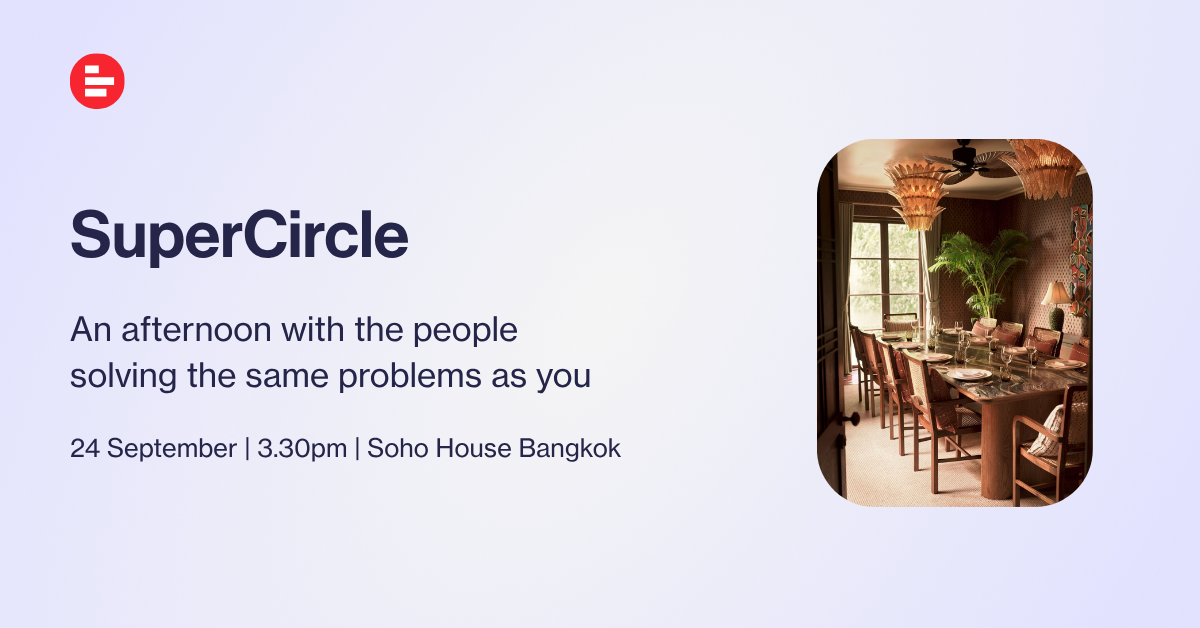 SuperCircle

An afternoon with the people solving the same problems as you

24 September | 3.30pm | Soho House Bangkok